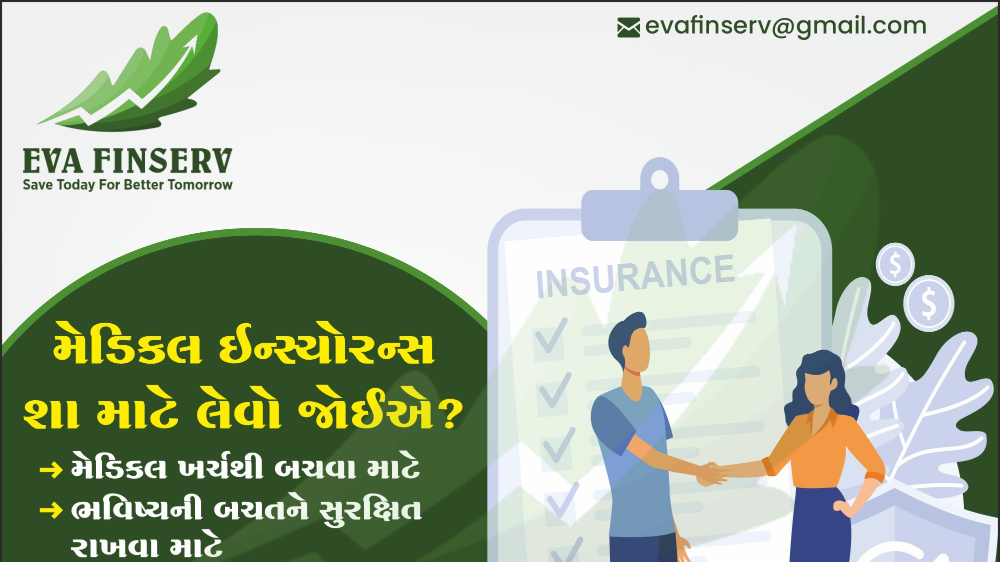 evafinserv@gmail.com

EVA FINSERV
Save Today For Better Tomorrow

INSURANCE

$

$

મેડિકલ ઈન્સ્યોરન્સ શા માટે લેવો જોઈએ?

→ મેડિકલ ખર્ચથી બચવા માટે
→ ભવિષ્યની બચતને સુરક્ષિત રાખવા માટે